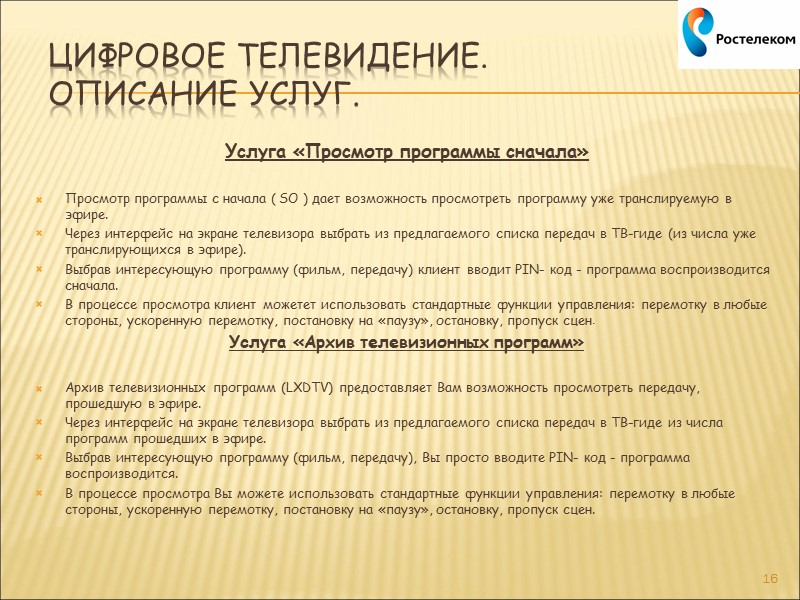 Ростелеком

ЦИФРОВОЕ ТЕЛЕВИДЕНИЕ. ОПИСАНИЕ УСЛУГ.

Услуга «Просмотр программы сначала»

Просмотр программы с начала ( SO ) дает возможность просмотреть программу уже транслируемую в эфире.

Через интерфейс на экране телевизора выбрать из предлагаемого списка передач в ТВ-гиде (из числа уже транслирующихся в эфире).

Выбрав интересующую программу (фильм, передачу) клиент вводит PIN- код - программа воспроизводится сначала.

В процессе просмотра клиент можетет использовать стандартные функции управления: перемотку в любые стороны, ускоренную перемотку, постановку на «паузу», остановку, пропуск сцен.

Услуга «Архив телевизионных программ»

Архив телевизионных программ (LXDTV) предоставляет Вам возможность просмотреть передачу, прошедшую в эфире.

Через интерфейс на экране телевизора выбрать из предлагаемого списка передач в ТВ-гиде из числа программ прошедших в эфире.

Выбрав интересующую программу (фильм, передачу), Вы просто вводите PIN- код - программа воспроизводится.

В процессе просмотра Вы можете использовать стандартные функции управления: перемотку в любые стороны, ускоренную перемотку, постановку на «паузу», остановку, пропуск сцен.

16